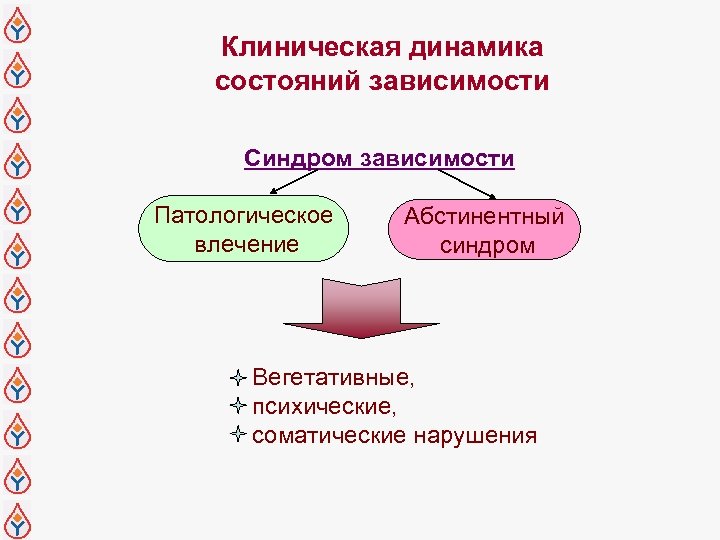 Клиническая динамика состояний зависимости

Синдром зависимости

Патологическое влечение

Абстинентный синдром

✧ Вегетативные,
✧ психические,
✧ соматические нарушения